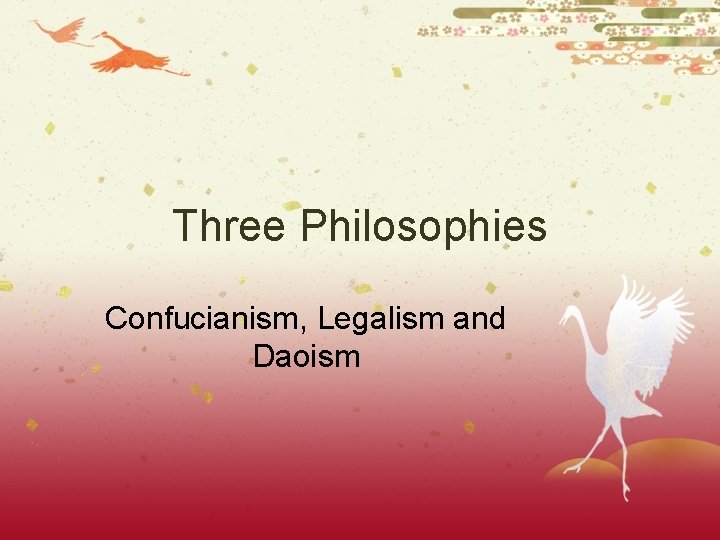 Three Philosophies

Confucianism, Legalism and Daoism